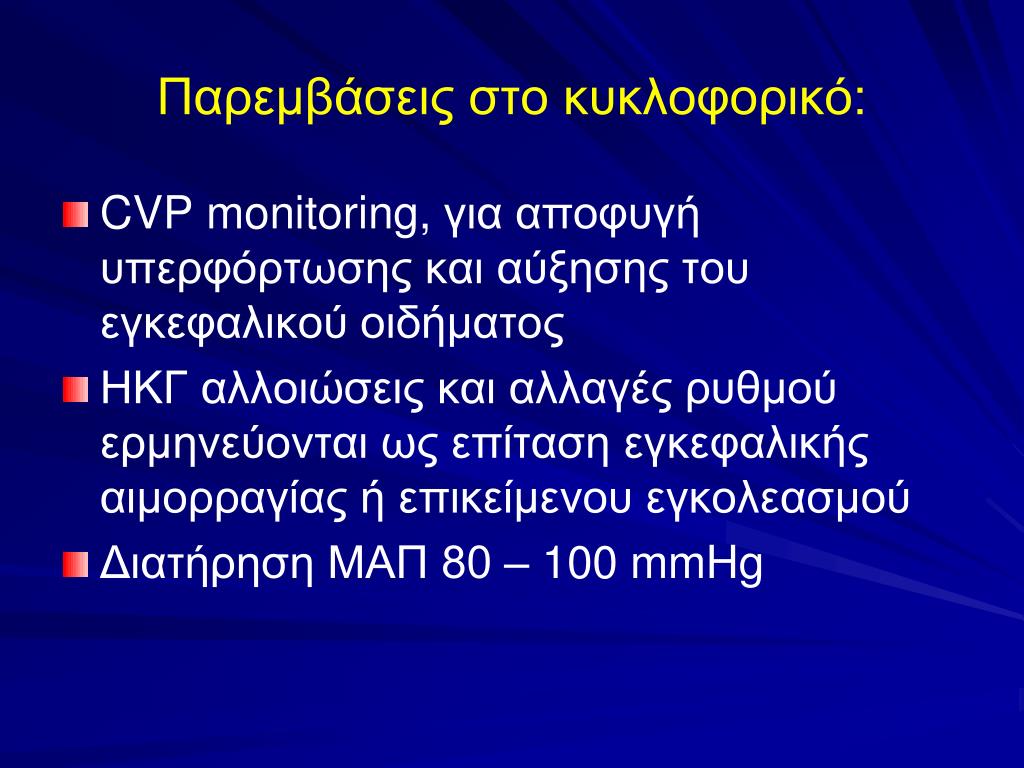 Παρεμβάσεις στο κυκλοφορικό:

CVP monitoring, για αποφυγή υπερφόρτωσης και αύξησης του εγκεφαλικού οιδήματος

ΗΚΓ αλλοιώσεις και αλλαγές ρυθμού ερμηνεύονται ως επίταση εγκεφαλικής αιμορραγίας ή επικείμενου εγκολεασμού

Διατήρηση ΜΑΠ 80 – 100 mmHg